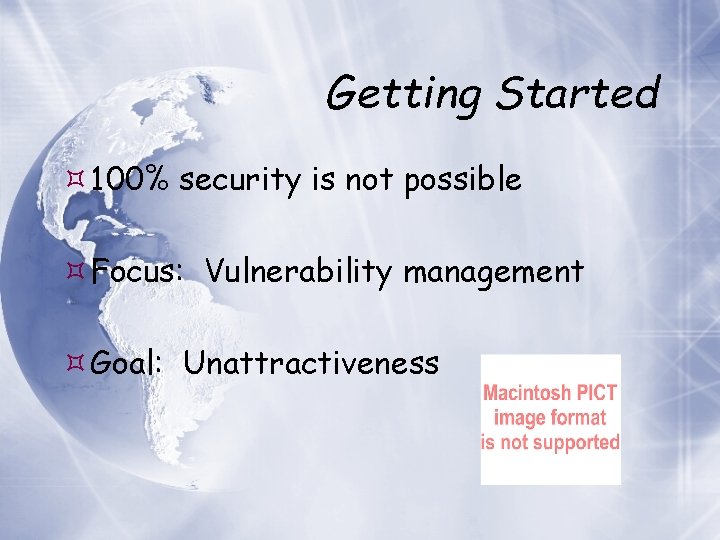 Getting Started

¤ 100% security is not possible

¤ Focus: Vulnerability management

¤ Goal: Unattractiveness

Macintosh PICT image format is not supported